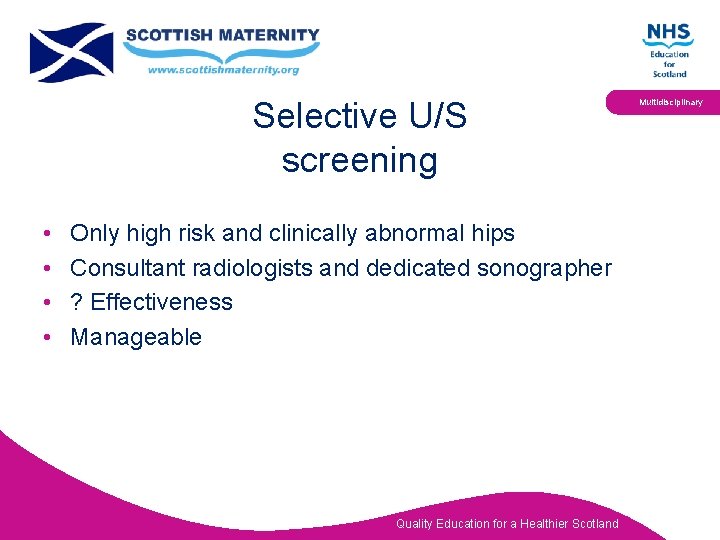 SCOTTISH MATERNITY
www.scottishmaternity.org

NHS
Education
for
Scotland

Multidisciplinary

Selective U/S screening

• Only high risk and clinically abnormal hips
• Consultant radiologists and dedicated sonographer
• ? Effectiveness
• Manageable

Quality Education for a Healthier Scotland